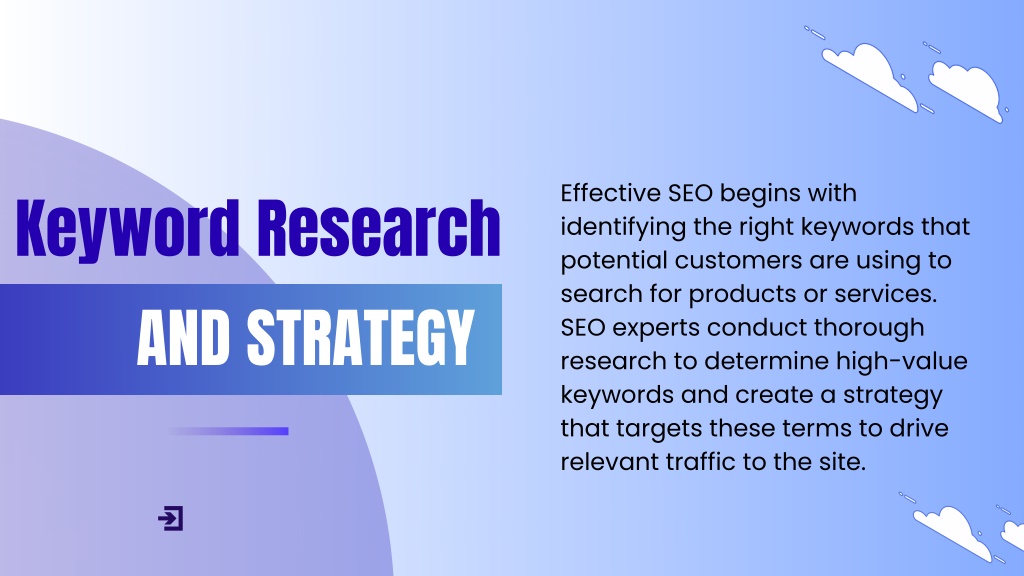 Keyword Research

AND STRATEGY

Effective SEO begins with identifying the right keywords that potential customers are using to search for products or services. SEO experts conduct thorough research to determine high-value keywords and create a strategy that targets these terms to drive relevant traffic to the site.